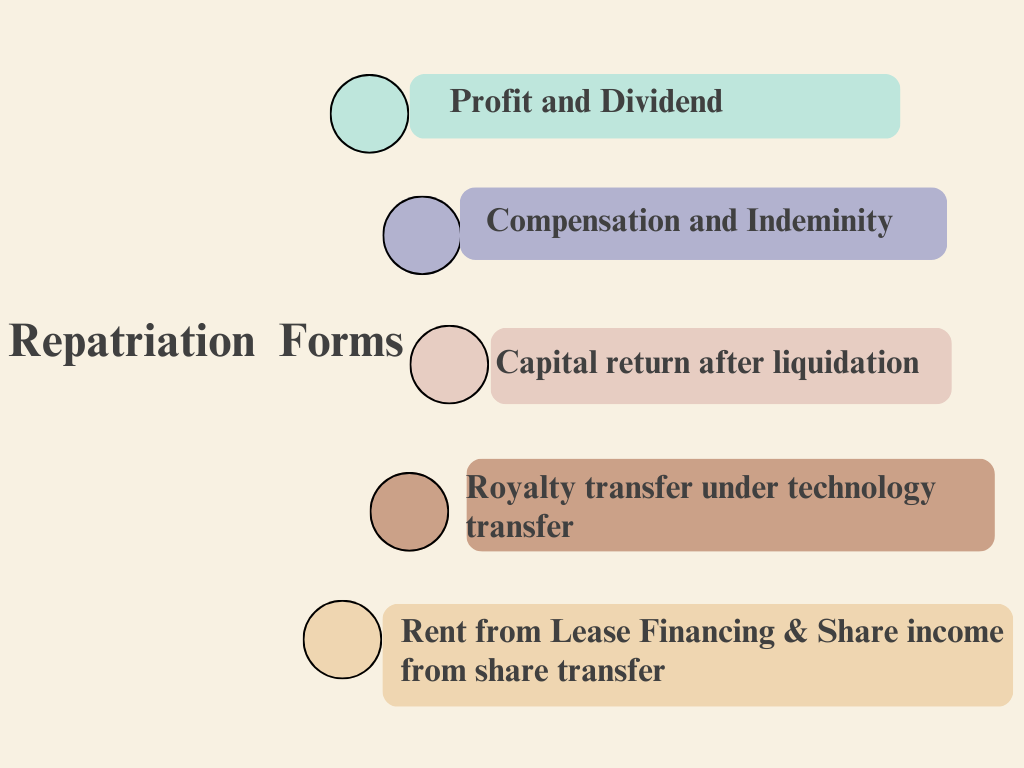 Repatriation Forms

Profit and Dividend

Compensation and Indeminity

Capital return after liquidation

Royalty transfer under technology transfer

Rent from Lease Financing & Share income from share transfer